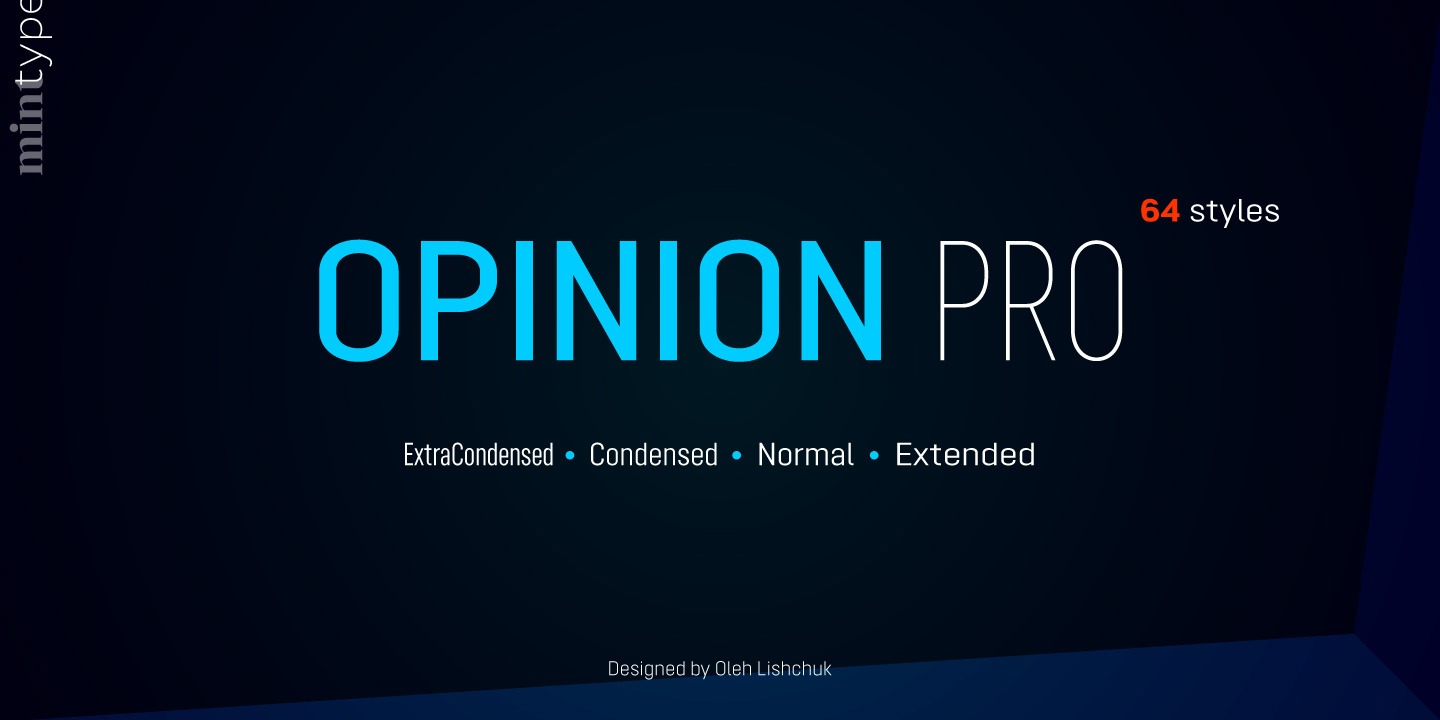 mintype

64 styles

OPINION PRO

ExtraCondensed • Condensed • Normal • Extended

Designed by Oleh Lishchuk